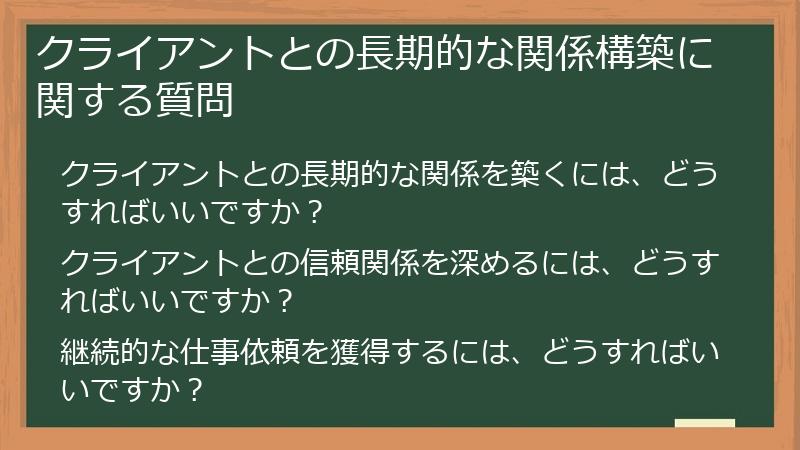 クライアントとの長期的な関係構築に関する質問

クライアントとの長期的な関係を築くには、どうすればいいですか？

クライアントとの信頼関係を深めるには、どうすればいいですか？

継続的な仕事依頼を獲得するには、どうすればいいですか？